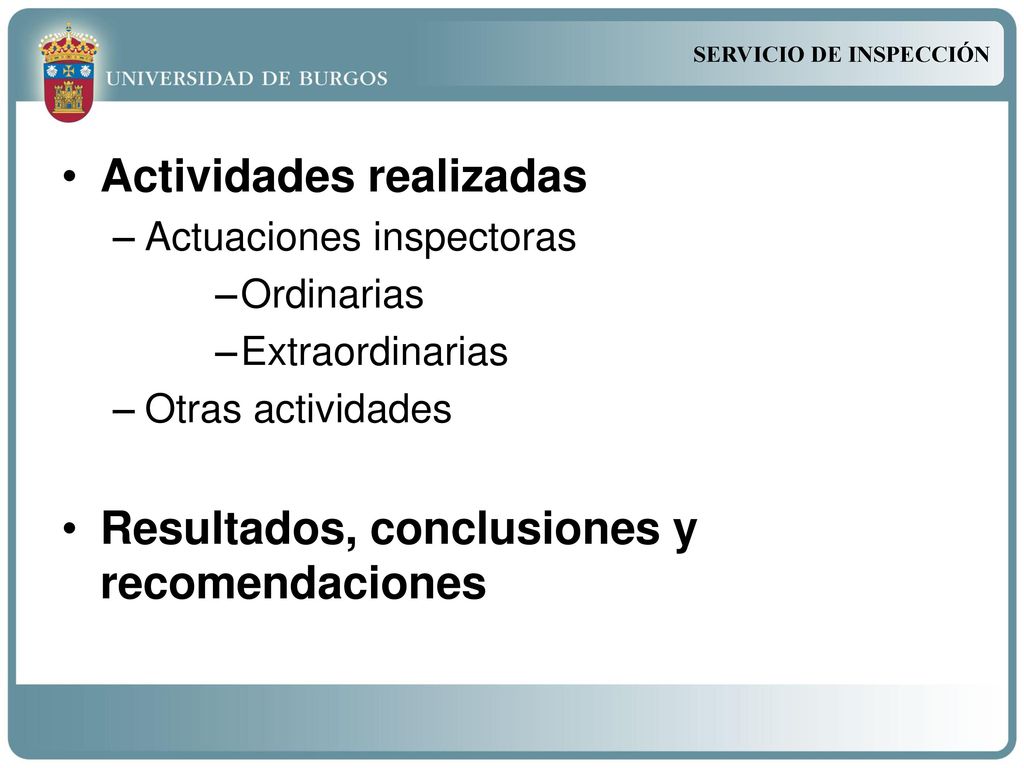 UNIVERSIDAD DE BURGOS

SERVICIO DE INSPECCIÓN

• Actividades realizadas
– Actuaciones inspectoras
– Ordinarias
– Extraordinarias
– Otras actividades

• Resultados, conclusiones y recomendaciones